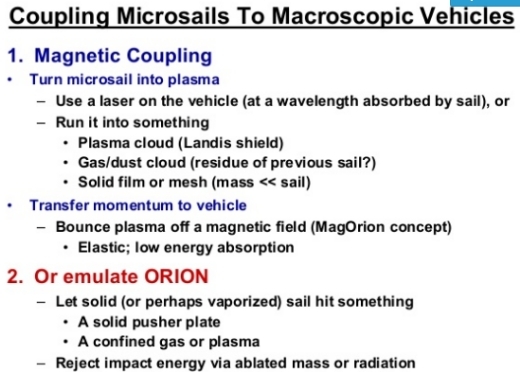 Coupling Microsails To Macroscopic Vehicles

1. Magnetic Coupling

• Turn microsail into plasma
– Use a laser on the vehicle (at a wavelength absorbed by sail), or
– Run it into something
• Plasma cloud (Landis shield)
• Gas/dust cloud (residue of previous sail?)
• Solid film or mesh (mass << sail)

• Transfer momentum to vehicle
– Bounce plasma off a magnetic field (MagOrion concept)
• Elastic; low energy absorption

2. Or emulate ORION

– Let solid (or perhaps vaporized) sail hit something
• A solid pusher plate
• A confined gas or plasma
– Reject impact energy via ablated mass or radiation